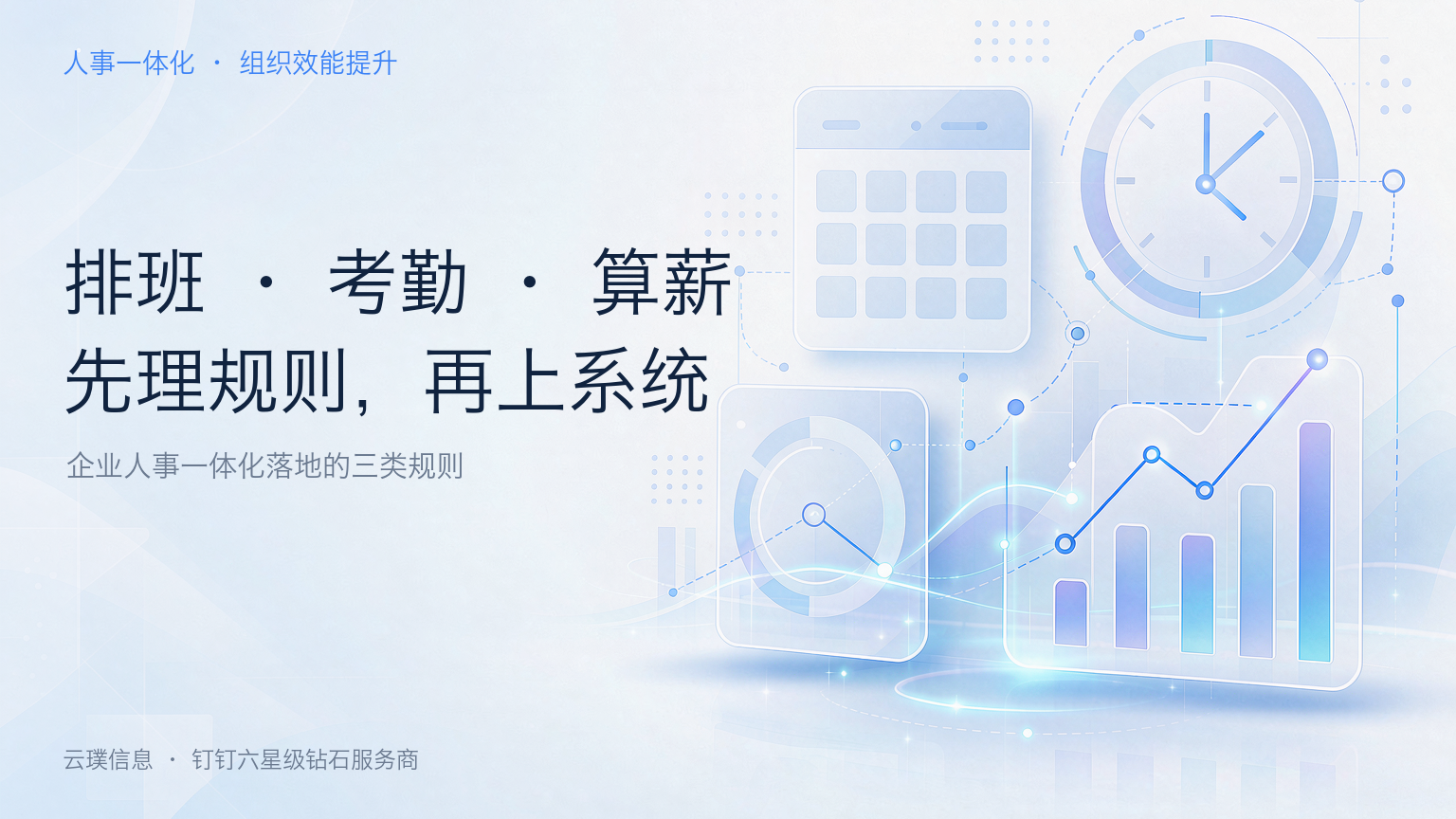 人事一体化 · 组织效能提升

排班 · 考勤 · 算薪
先理规则，再上系统

企业人事一体化落地的三类规则

云璞信息 · 钉钉六星级钻石服务商